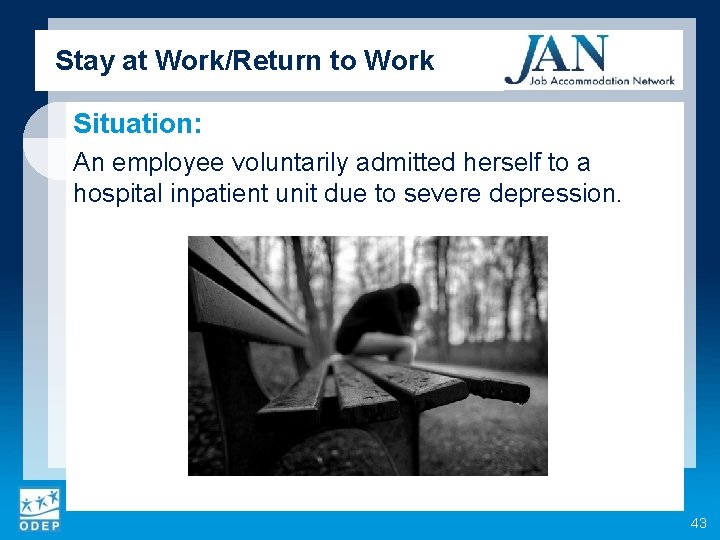 Stay at Work/Return to Work

JAN
Job Accommodation Network

Situation:

An employee voluntarily admitted herself to a hospital inpatient unit due to severe depression.

ODEP

43